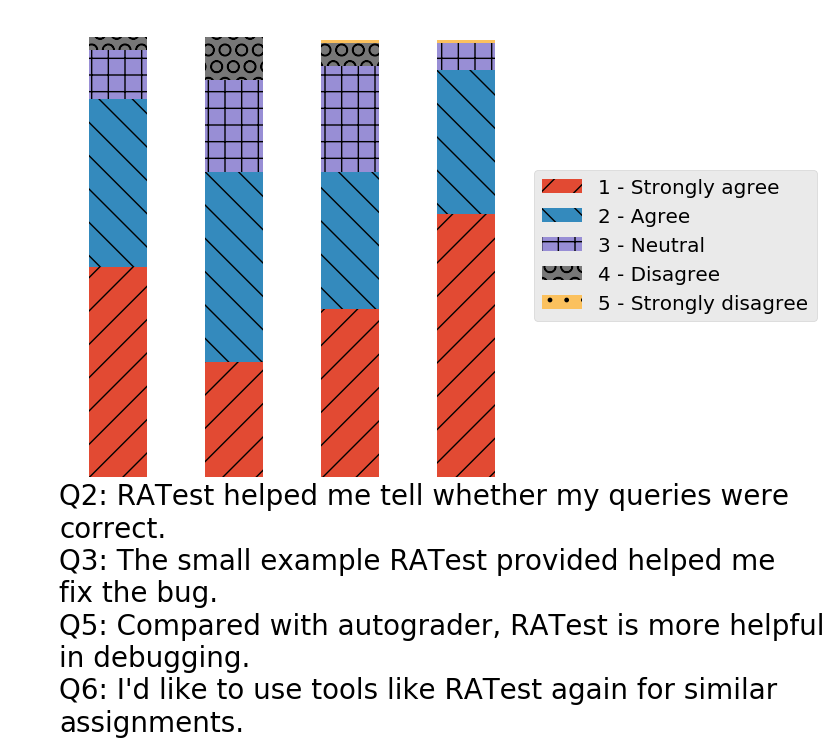 1 - Strongly agree
2 - Agree
3 - Neutral
4 - Disagree
5 - Strongly disagree

Q2: RATest helped me tell whether my queries were correct.
Q3: The small example RATest provided helped me fix the bug.
Q5: Compared with autograder, RATest is more helpful in debugging.
Q6: I'd like to use tools like RATest again for similar assignments.